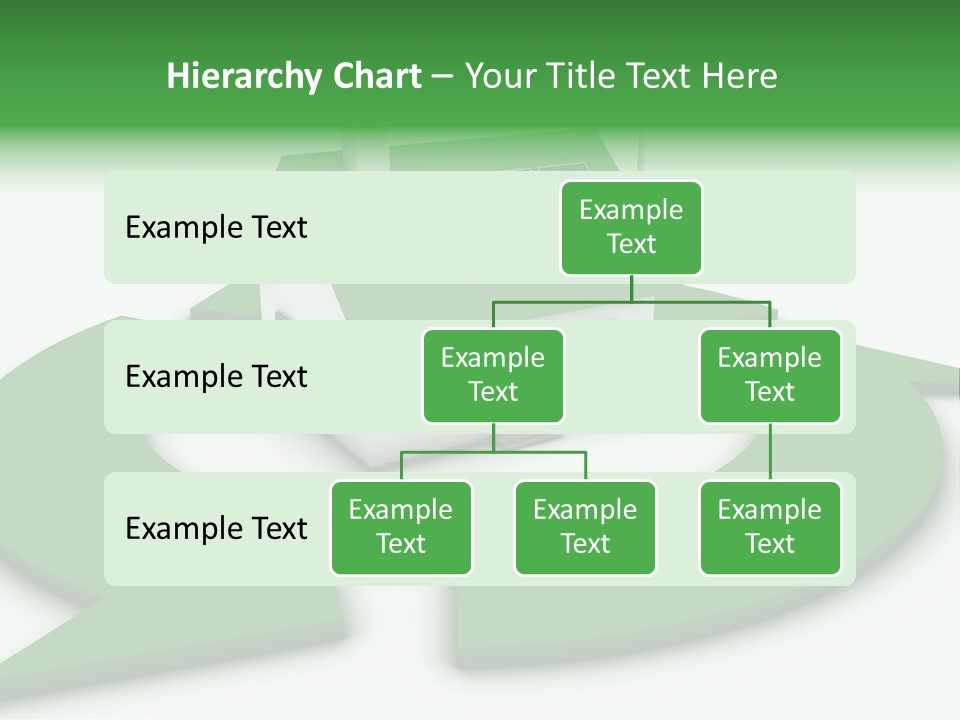 Hierarchy Chart – Your Title Text Here

Example Text

Example Text

Example Text

Example Text

Example Text

Example Text

Example Text

Example Text

Example Text